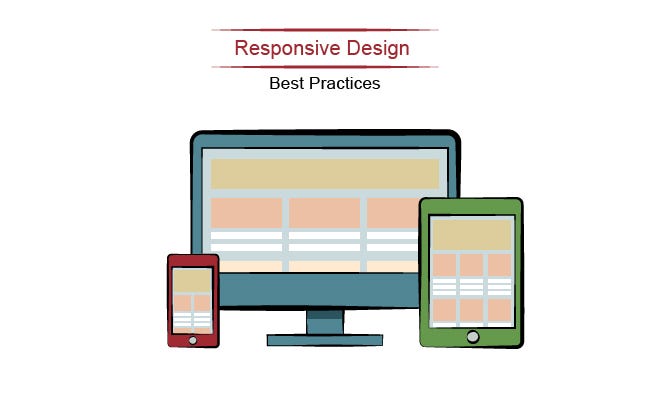 Responsive Design

Best Practices